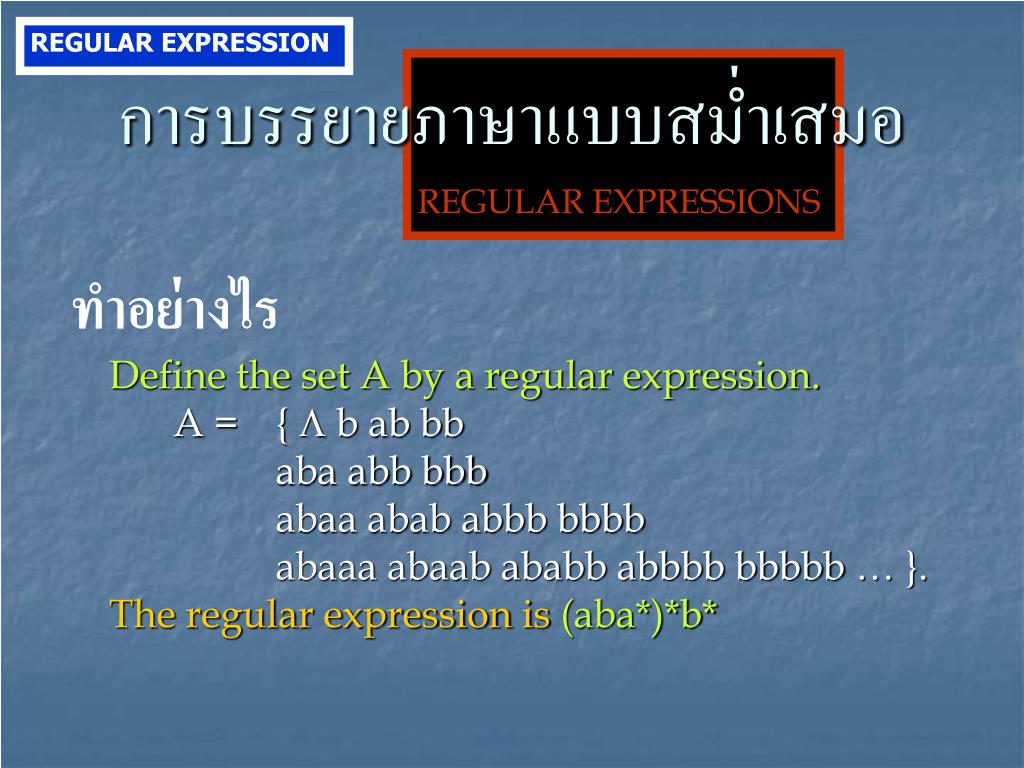 REGULAR EXPRESSION

การบรรยายภาษาแบบสม่ำเสมอ

REGULAR EXPRESSIONS

ทำอย่างไร

Define the set A by a regular expression.

A = { Λ b ab bb
aba abb bbb
abaa abab abbb bbbb
abaaa abaab ababb abbbb bbbbb … }.

The regular expression is (aba*)*b*